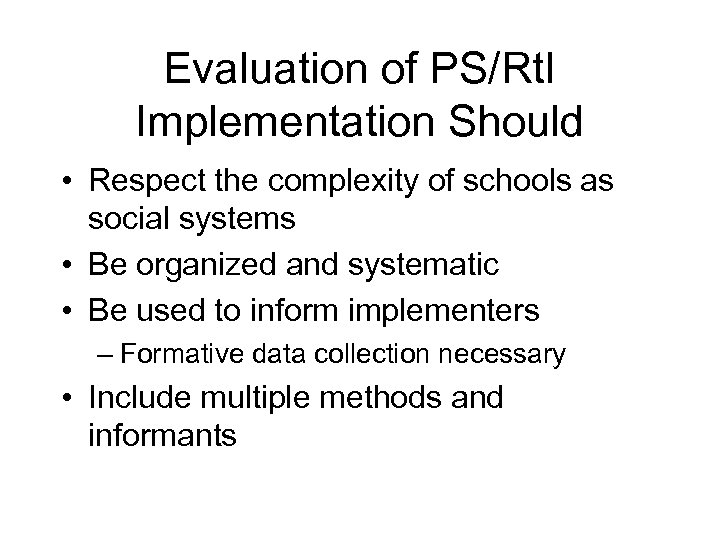 Evaluation of PS/RtI Implementation Should

• Respect the complexity of schools as social systems
• Be organized and systematic
• Be used to inform implementers
– Formative data collection necessary
• Include multiple methods and informants